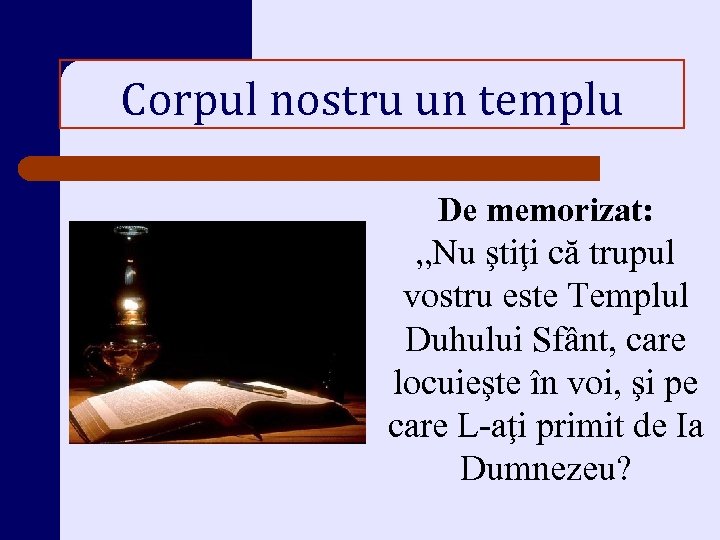 Corpul nostru un templu

De memorizat:
,,Nu ştiţi că trupul vostru este Templul Duhului Sfânt, care locuieşte în voi, şi pe care L-aţi primit de Ia Dumnezeu?